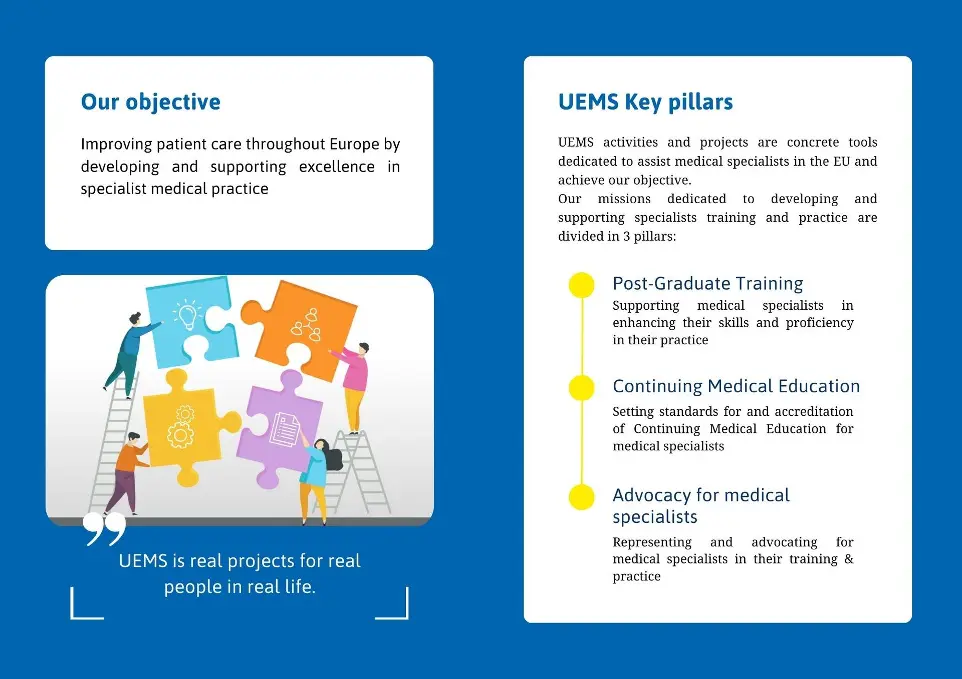 Our objective

Improving patient care throughout Europe by developing and supporting excellence in specialist medical practice

UEMS is real projects for real people in real life.

UEMS Key pillars

UEMS activities and projects are concrete tools dedicated to assist medical specialists in the EU and achieve our objective.
Our missions dedicated to developing and supporting specialists training and practice are divided in 3 pillars:

Post-Graduate Training
Supporting medical specialists in enhancing their skills and proficiency in their practice

Continuing Medical Education
Setting standards for and accreditation of Continuing Medical Education for medical specialists

Advocacy for medical specialists
Representing and advocating for medical specialists in their training & practice